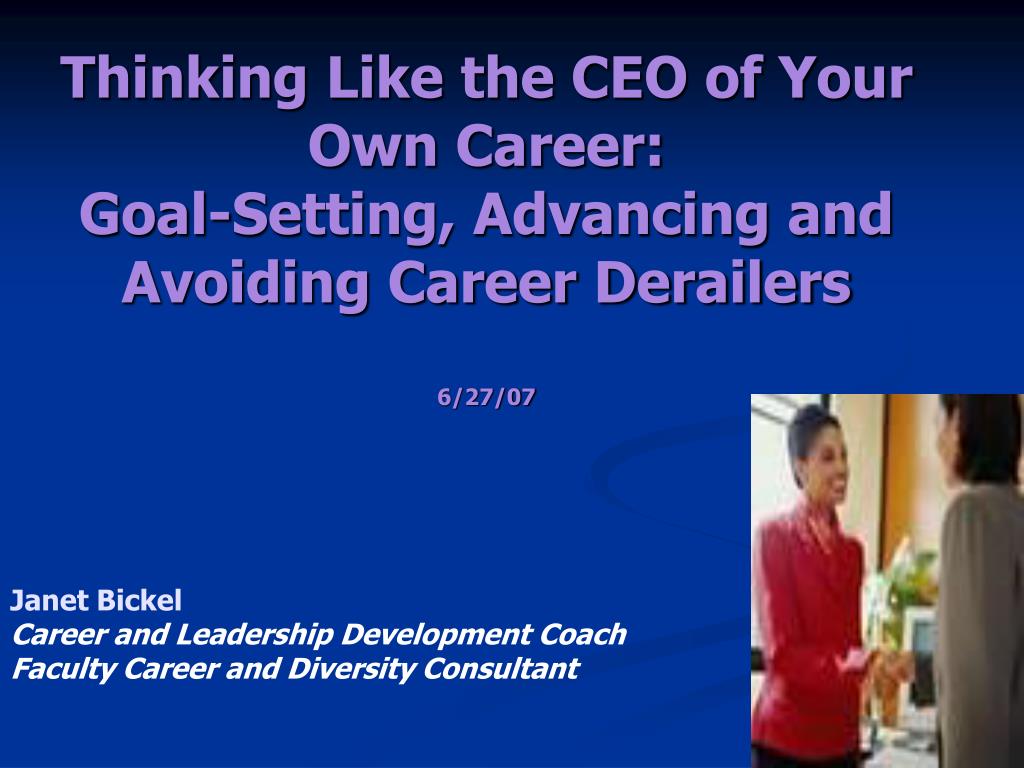 Thinking Like the CEO of Your Own Career:
Goal-Setting, Advancing and Avoiding Career Derailers

6/27/07

Janet Bickel
Career and Leadership Development Coach
Faculty Career and Diversity Consultant